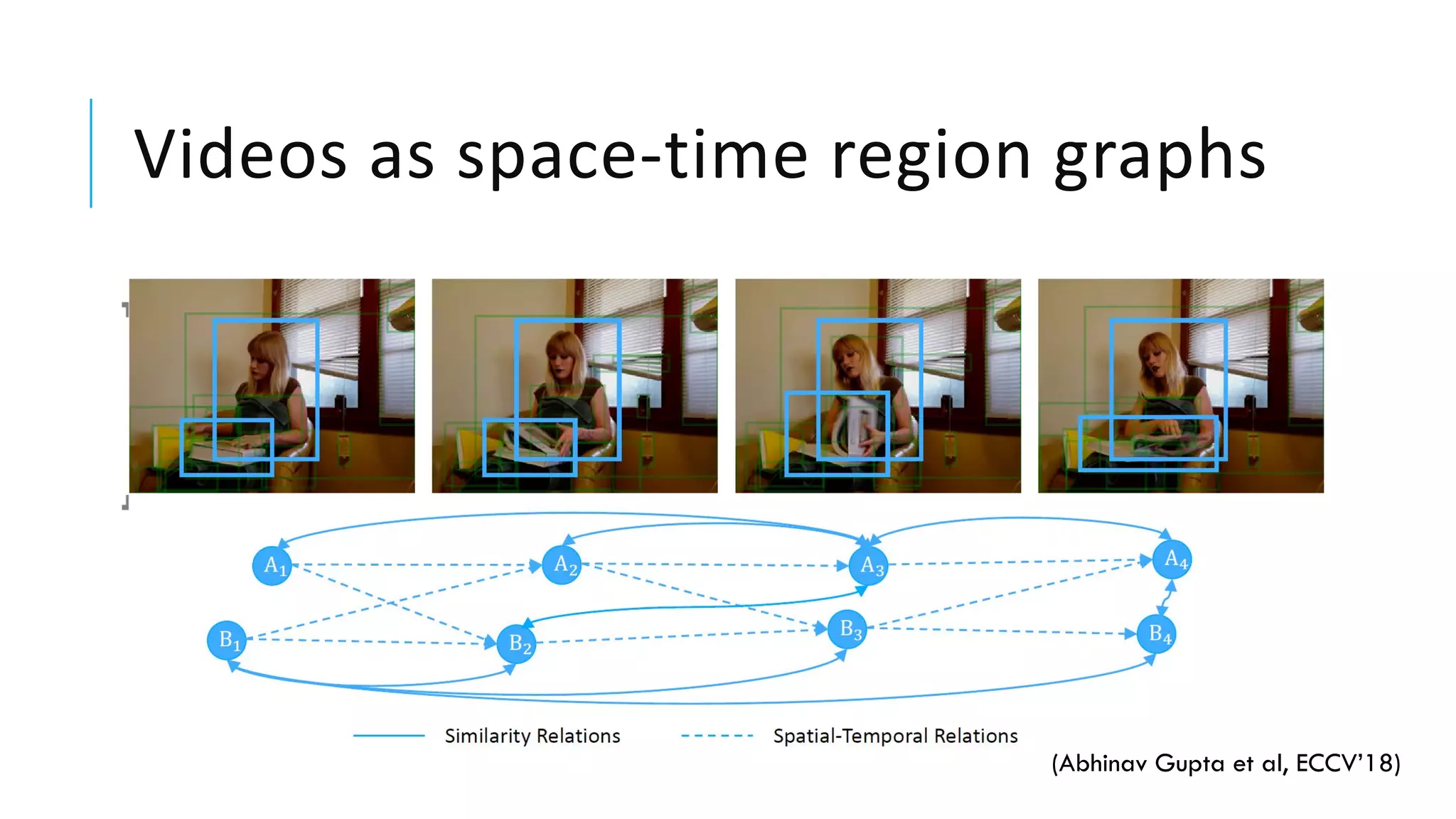 Videos as space-time region graphs

$A_1$ $A_2$ $A_3$ $A_4$

$B_1$ $B_2$ $B_3$ $B_4$

Similarity Relations

Spatial-Temporal Relations

(Abhinav Gupta et al, ECCV'18)